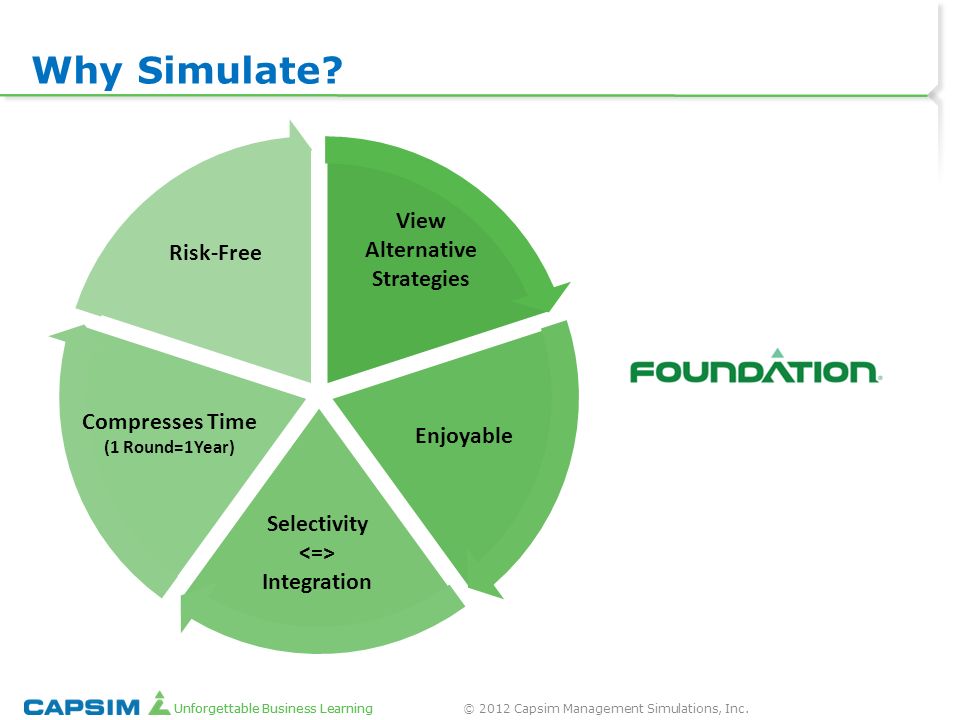 Why Simulate?

View Alternative Strategies

Enjoyable

Selectivity <=> Integration

Compresses Time (1 Round=1Year)

Risk-Free

FOUNDATION

CAPSIM Unforgettable Business Learning

© 2012 Capsim Management Simulations, Inc.